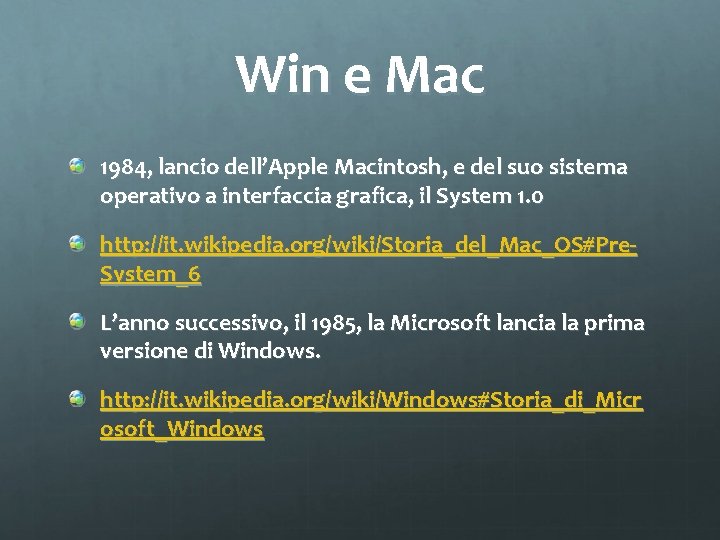 Win e Mac

1984, lancio dell'Apple Macintosh, e del suo sistema operativo a interfaccia grafica, il System 1.0

http://it.wikipedia.org/wiki/Storia_del_Mac_OS#Pre-System_6

L'anno successivo, il 1985, la Microsoft lancia la prima versione di Windows.

http://it.wikipedia.org/wiki/Windows#Storia_di_Microsoft_Windows